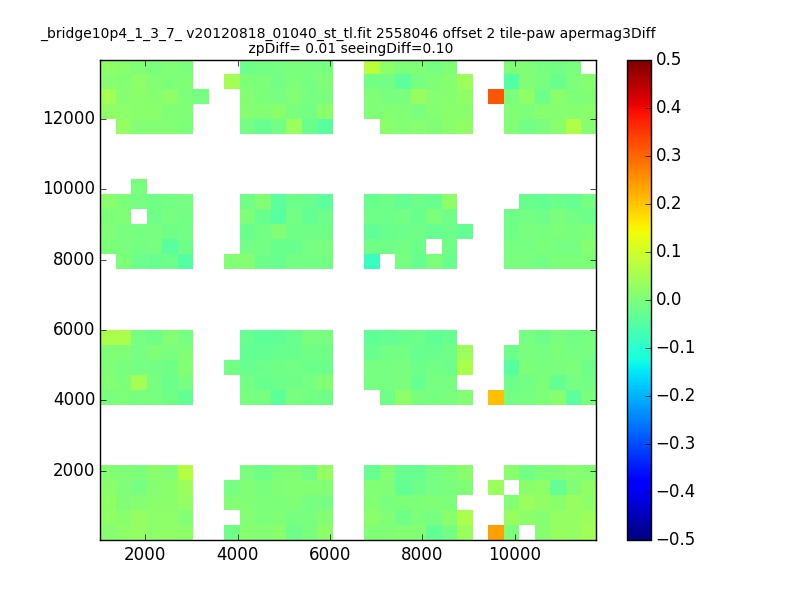 _bridge10p4_1_3_7_ v20120818_01040_st_tl.fit 2558046 offset 2 tile-paw apermag3Diff
zpDiff= 0.01 seeingDiff=0.10

12000
10000
8000
6000
4000
2000

2000 4000 6000 8000 10000

0.5
0.4
0.3
0.2
0.1
0.0
−0.1
−0.2
−0.3
−0.4
−0.5